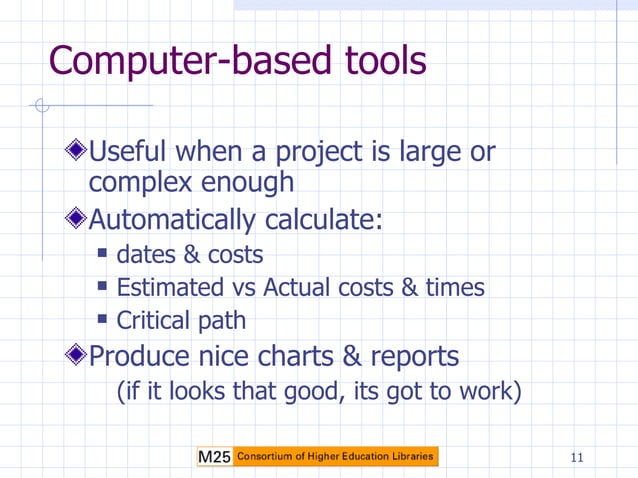 Computer-based tools

Useful when a project is large or complex enough

Automatically calculate:

- dates & costs
- Estimated vs Actual costs & times
- Critical path

Produce nice charts & reports
(if it looks that good, its got to work)

M25 Consortium of Higher Education Libraries

11